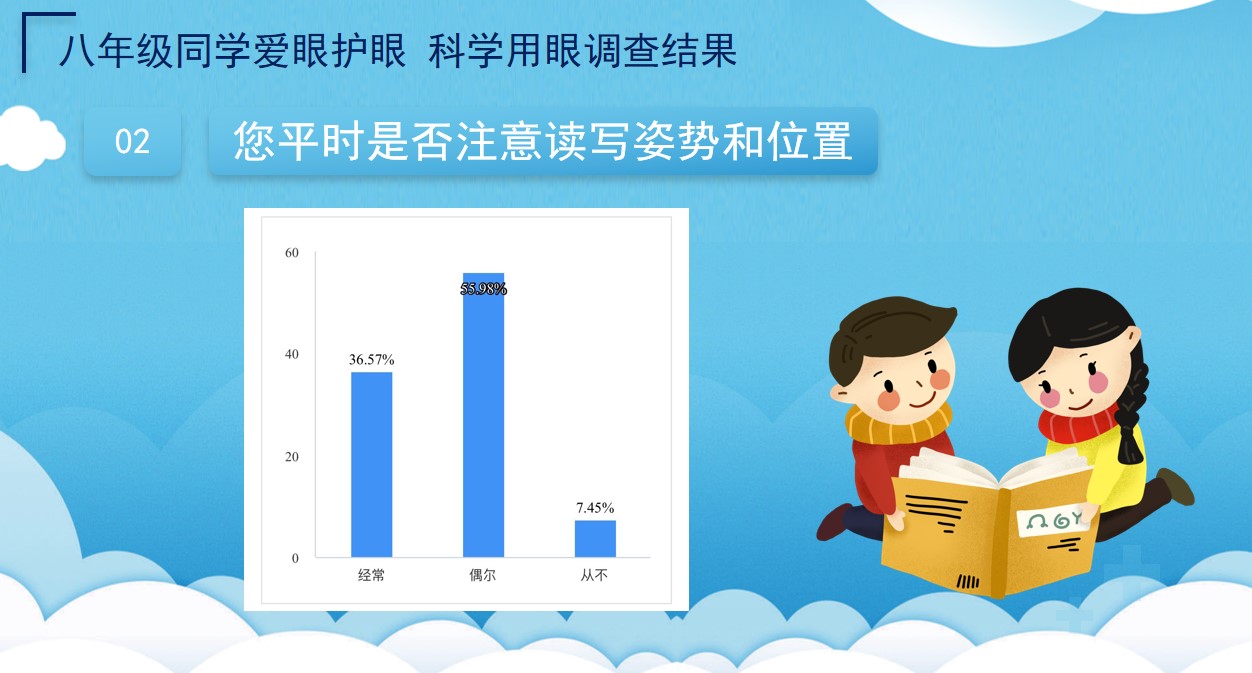 八年级同学爱眼护眼 科学用眼调查结果

02

您平时是否注意读写姿势和位置

60
40
20
0

36.57%
55.98%
7.45%

经常
偶尔
从不